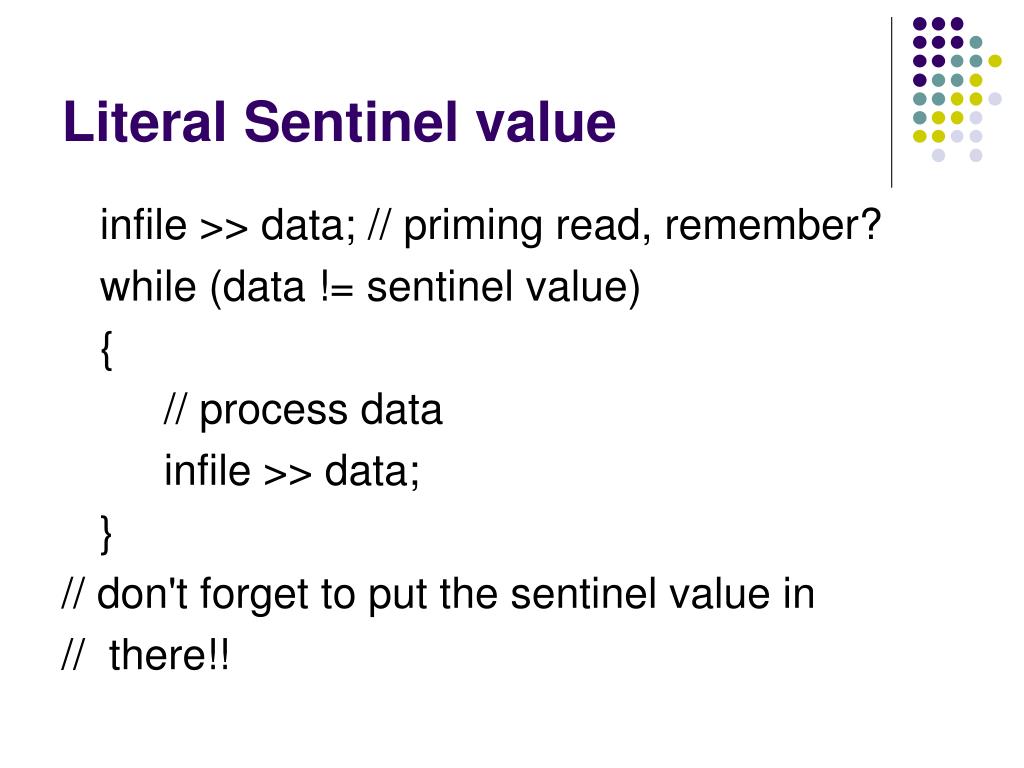 Literal Sentinel value

infile >> data; // priming read, remember?
while (data != sentinel value)
{
// process data
infile >> data;
}
// don't forget to put the sentinel value in
// there!!